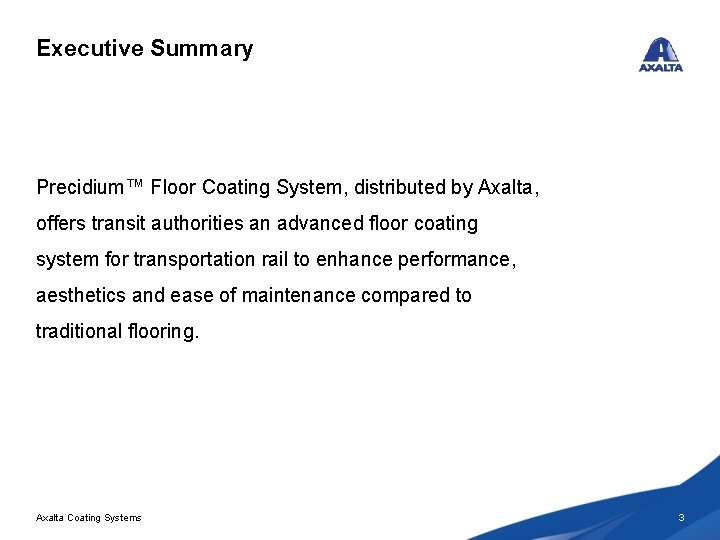 Executive Summary

AXALTA

Precidium™ Floor Coating System, distributed by Axalta, offers transit authorities an advanced floor coating system for transportation rail to enhance performance, aesthetics and ease of maintenance compared to traditional flooring.

Axalta Coating Systems

3